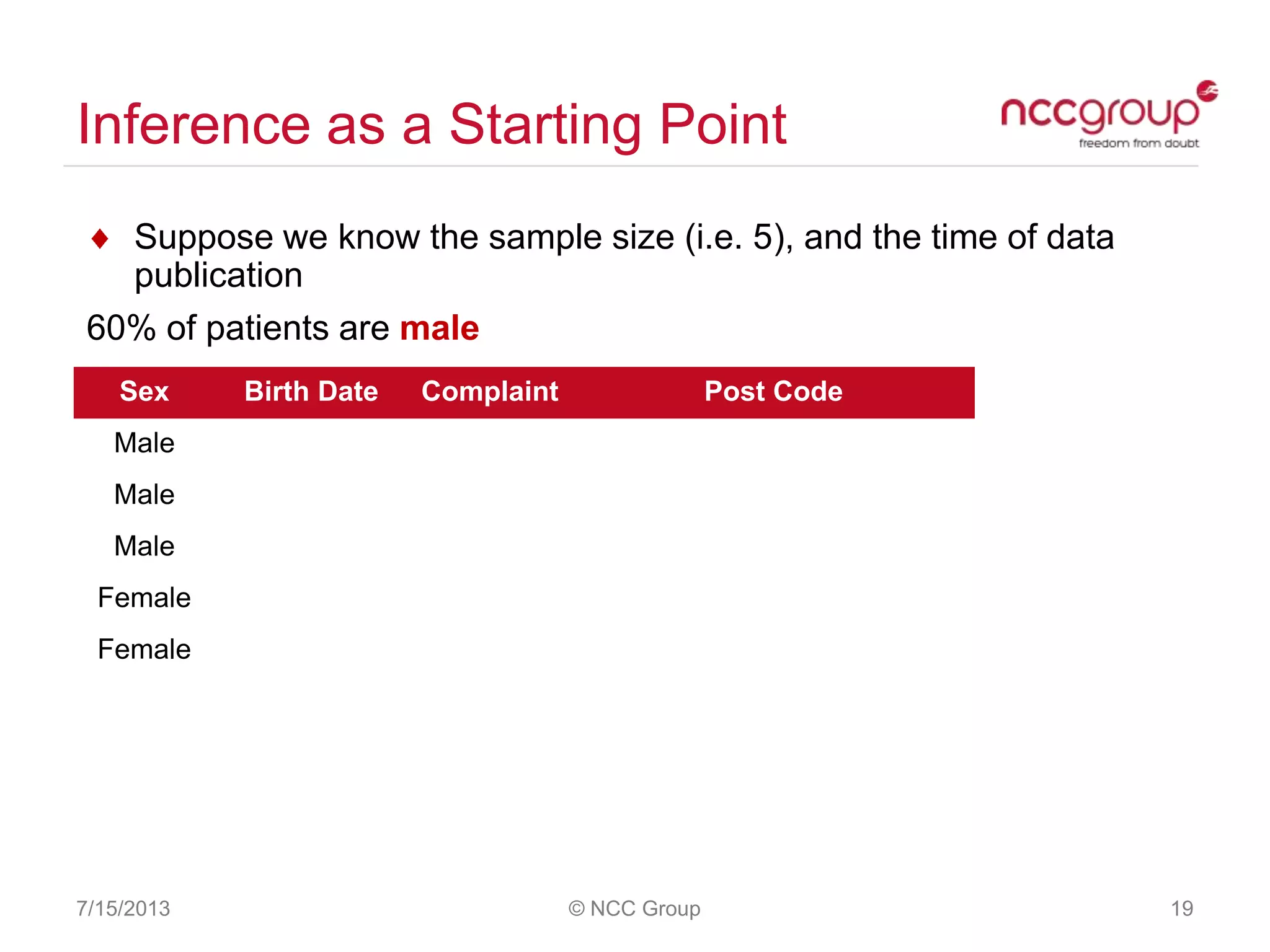 Inference as a Starting Point

nccgroup
freedom from doubt

♦ Suppose we know the sample size (i.e. 5), and the time of data publication

60% of patients are male

| Sex | Birth Date | Complaint | Post Code |
|---|---|---|---|
| Male | | | |
| Male | | | |
| Male | | | |
| Female | | | |
| Female | | | |

7/15/2013 © NCC Group 19